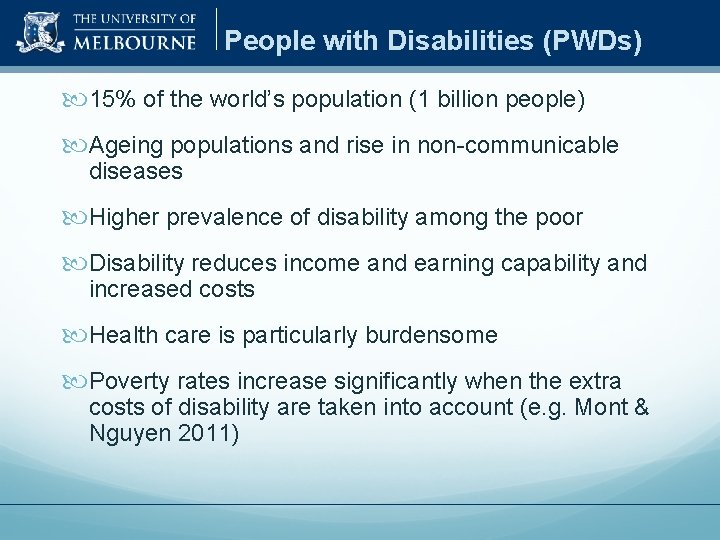 THE UNIVERSITY OF
MELBOURNE

People with Disabilities (PWDs)

15% of the world's population (1 billion people)

Ageing populations and rise in non-communicable diseases

Higher prevalence of disability among the poor

Disability reduces income and earning capability and increased costs

Health care is particularly burdensome

Poverty rates increase significantly when the extra costs of disability are taken into account (e.g. Mont & Nguyen 2011)